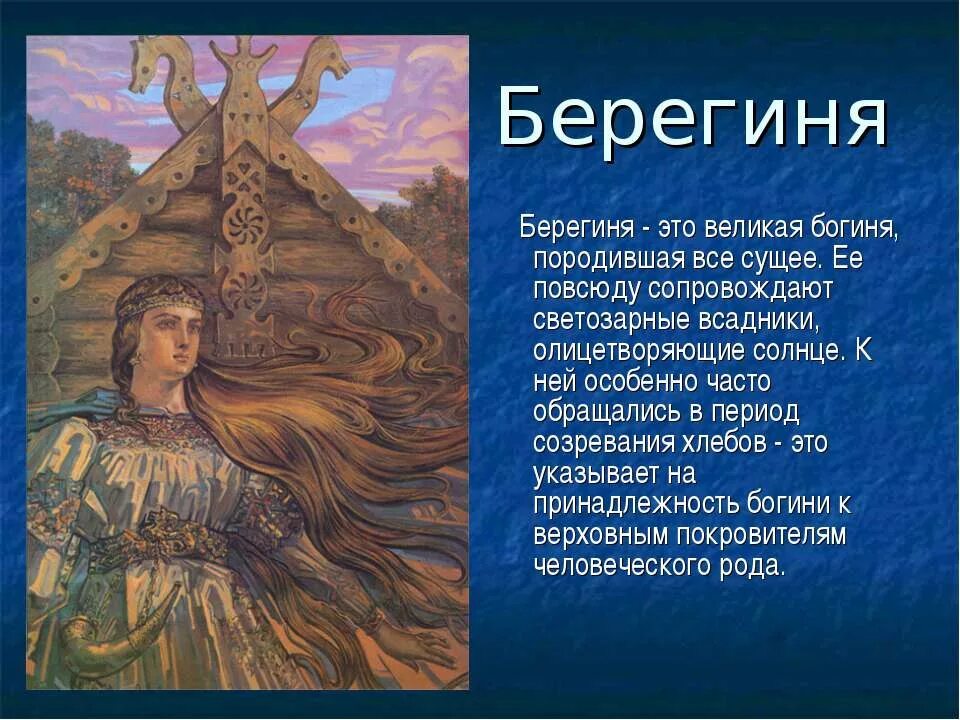 Берегиня

Берегиня - это великая богиня, породившая все сущее. Ее повсюду сопровождают светозарные всадники, олицетворяющие солнце. К ней особенно часто обращались в период созревания хлебов - это указывает на принадлежность богини к верховным покровителям человеческого рода.